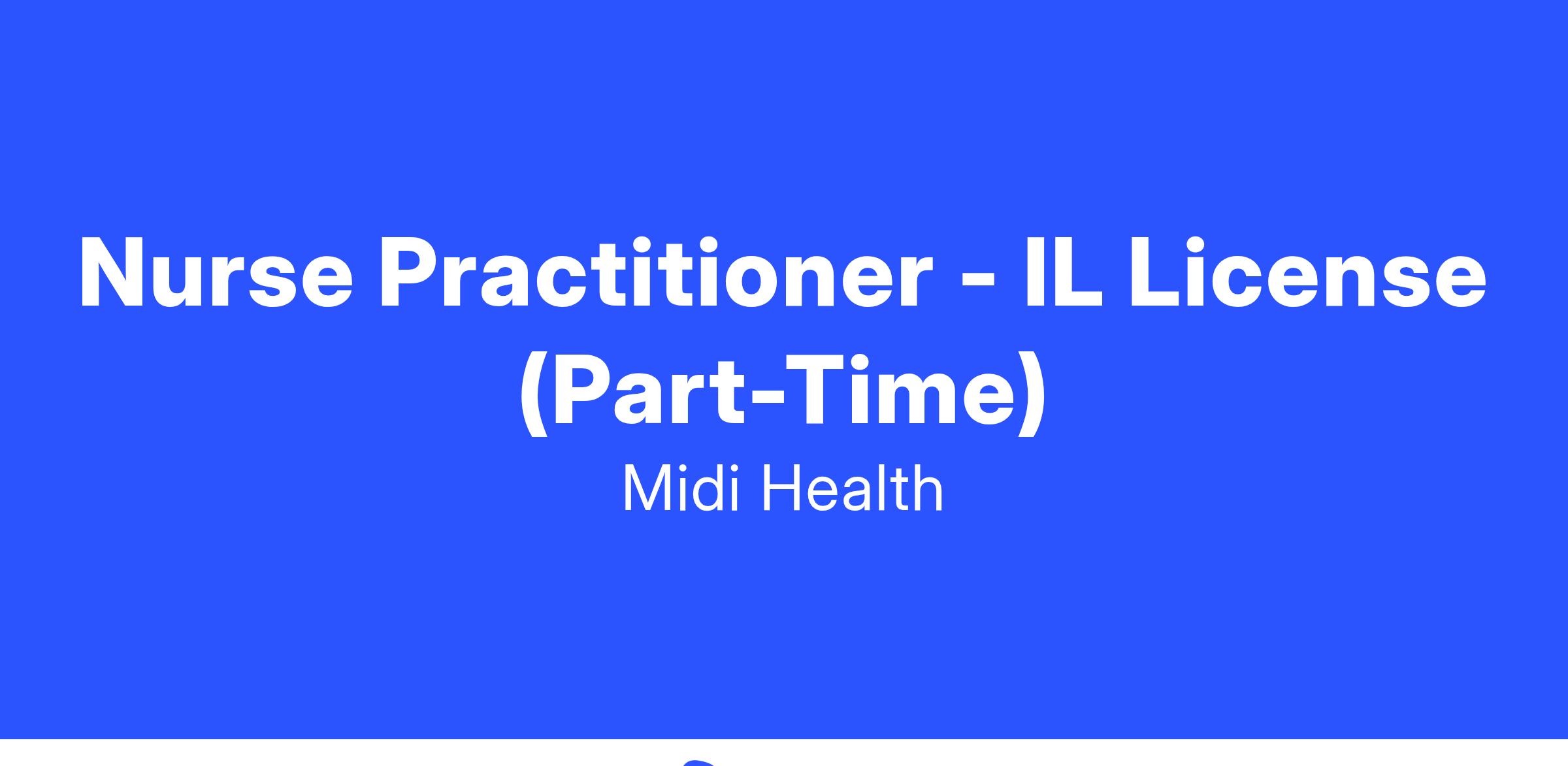 Nurse Practitioner - IL License (Part-Time)

Midi Health